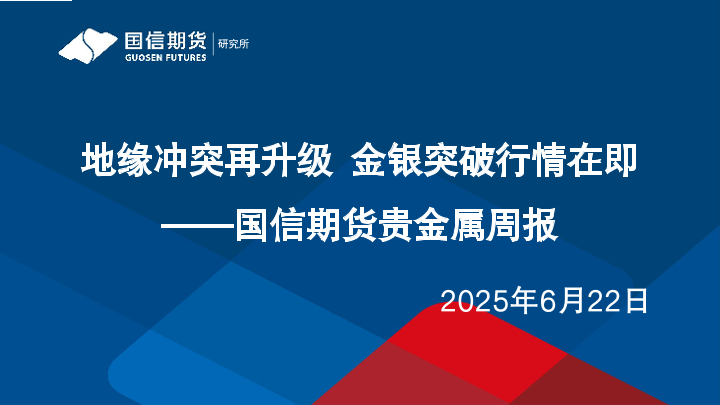 国信期货
GUOSEN FUTURES
研究所

地缘冲突再升级 金银突破行情在即
——国信期货贵金属周报

2025年6月22日